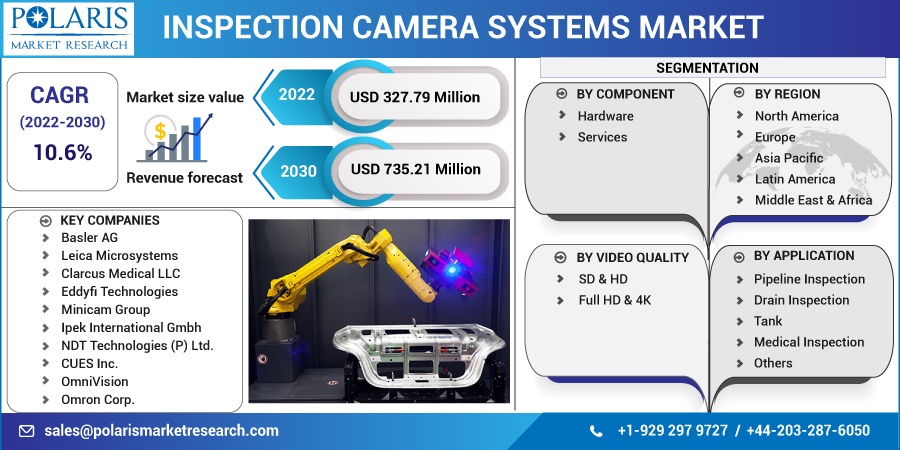 POLARIS
MARKET RESEARCH

INSPECTION CAMERA SYSTEMS MARKET

CAGR
(2022-2030)
10.6%

Market size value
2022
USD 327.79 Million

Revenue forecast
2030
USD 735.21 Million

KEY COMPANIES
Basler AG
Leica Microsystems
Clarcus Medical LLC
Eddyfi Technologies
Minicam Group
Ipek International Gmbh
NDT Technologies (P) Ltd.
CUES Inc.
OmniVision
Omron Corp.

SEGMENTATION

BY COMPONENT
Hardware
Services

BY REGION
North America
Europe
Asia Pacific
Latin America
Middle East & Africa

BY VIDEO QUALITY
SD & HD
Full HD & 4K

BY APPLICATION
Pipeline Inspection
Drain Inspection
Tank
Medical Inspection
Others

sales@polarismarketresearch.com

+1-929 297 9727 / +44-203-287-6050